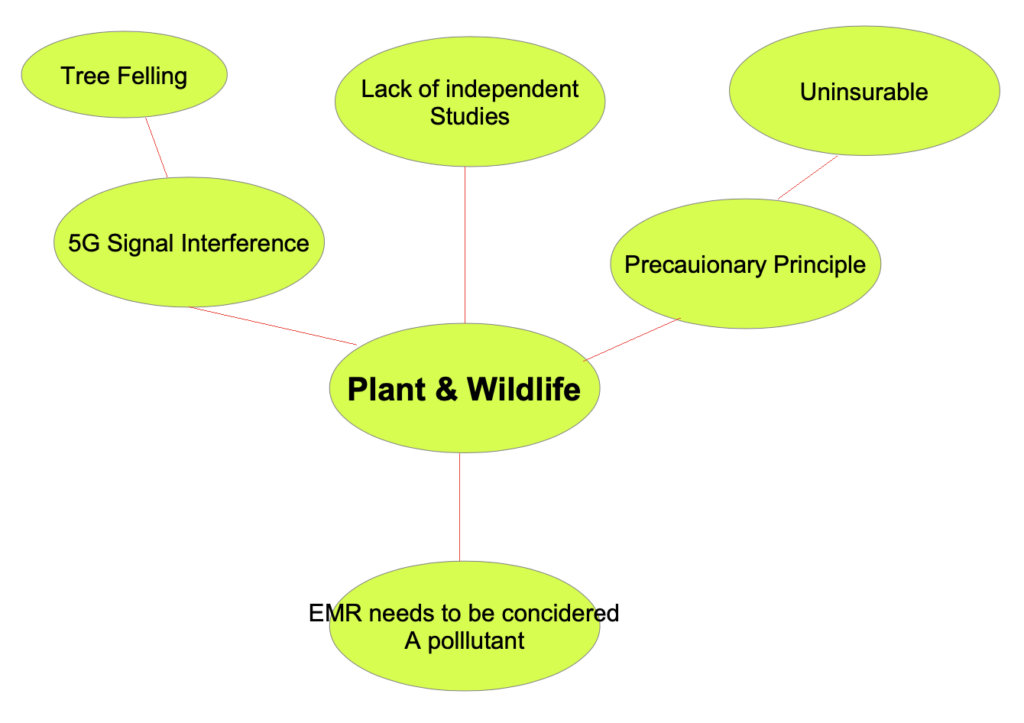 Tree Felling

Lack of independent Studies

Uninsurable

5G Signal Interference

Precauionary Principle

Plant & Wildlife

EMR needs to be concidered A polllutant